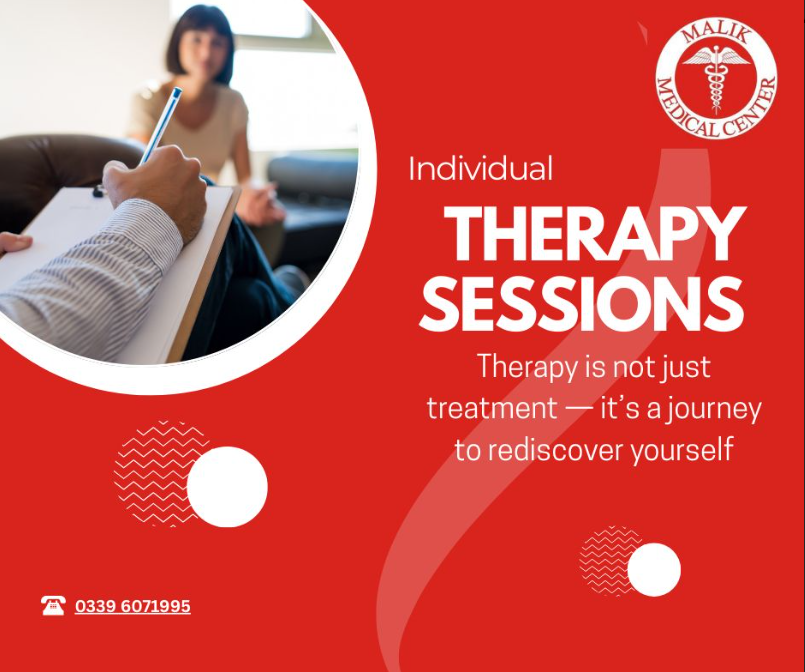 MALIK MEDICAL CENTER

Individual

THERAPY SESSIONS

Therapy is not just treatment — it's a journey to rediscover yourself

0339 6071995